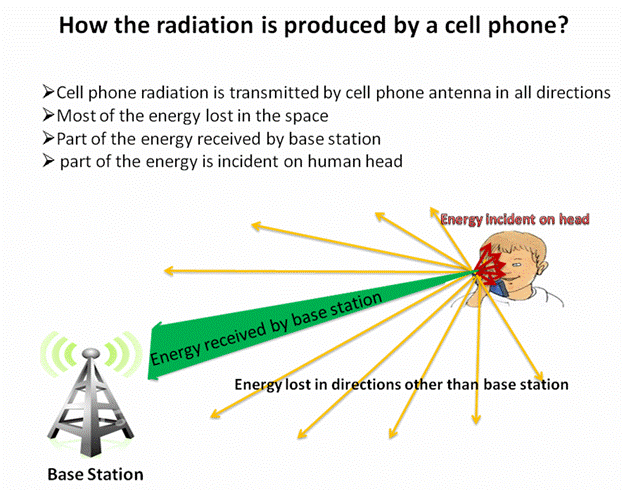 How the radiation is produced by a cell phone?

➢Cell phone radiation is transmitted by cell phone antenna in all directions
➢Most of the energy lost in the space
➢Part of the energy received by base station
➢ part of the energy is incident on human head

Energy incident on head

Energy received by base station

Energy lost in directions other than base station

Base Station